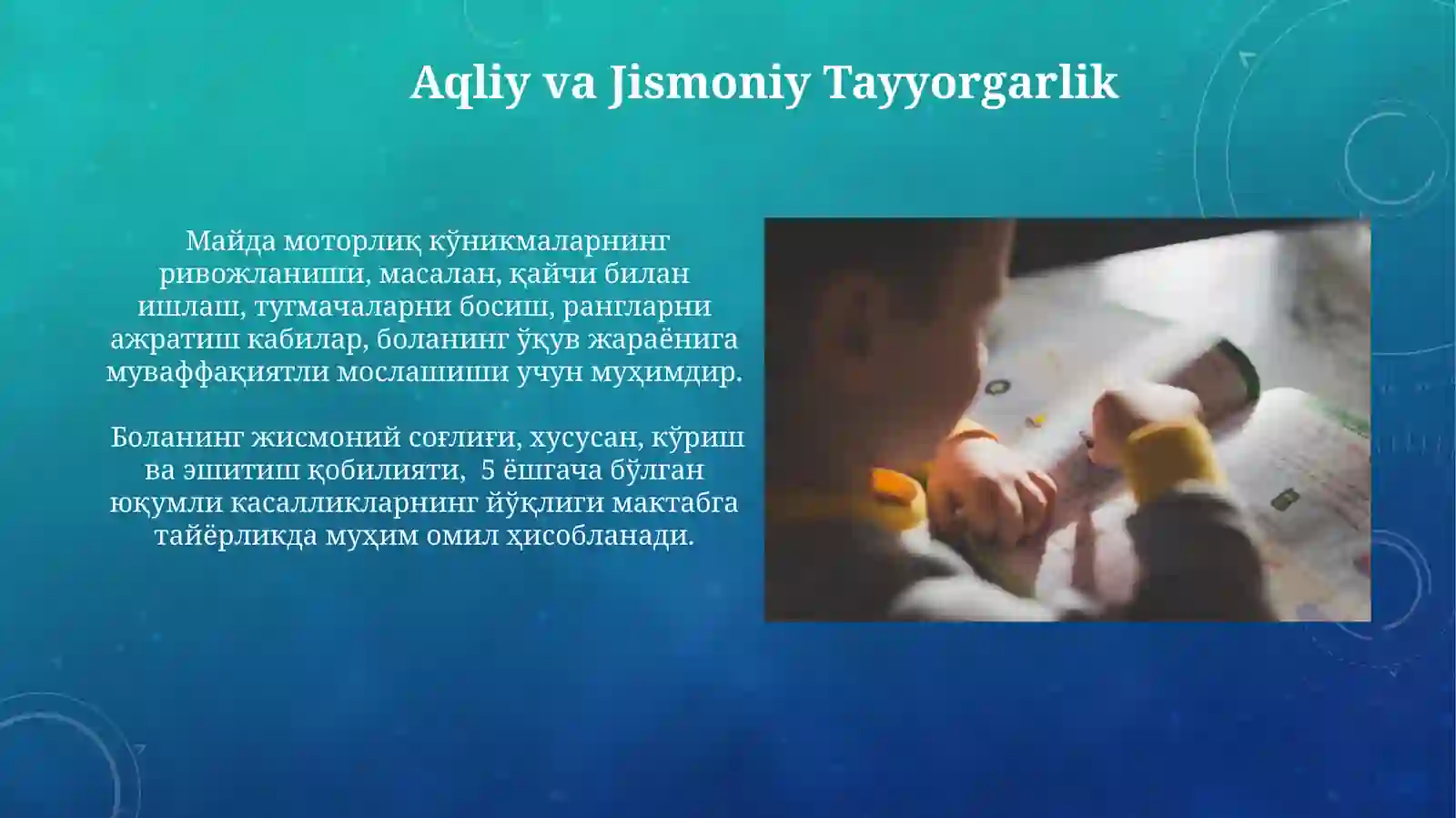 Aqliy va Jismoniy Tayyorgarlik

Майда моторлиқ кўникмаларнинг ривожланиши, масалан, қайчи билан ишлаш, тугмачаларни босиш, рангларни ажратиш кабилар, боланинг ўқув жараёнига муваффақиятли мослашиши учун муҳимдир.

Боланинг жисмоний соғлиғи, хусусан, кўриш ва эшитиш қобилияти, 5 ёшгача бўлган юқумли касалликларнинг йўқлиги мактабга тайёрликда муҳим омил ҳисобланади.